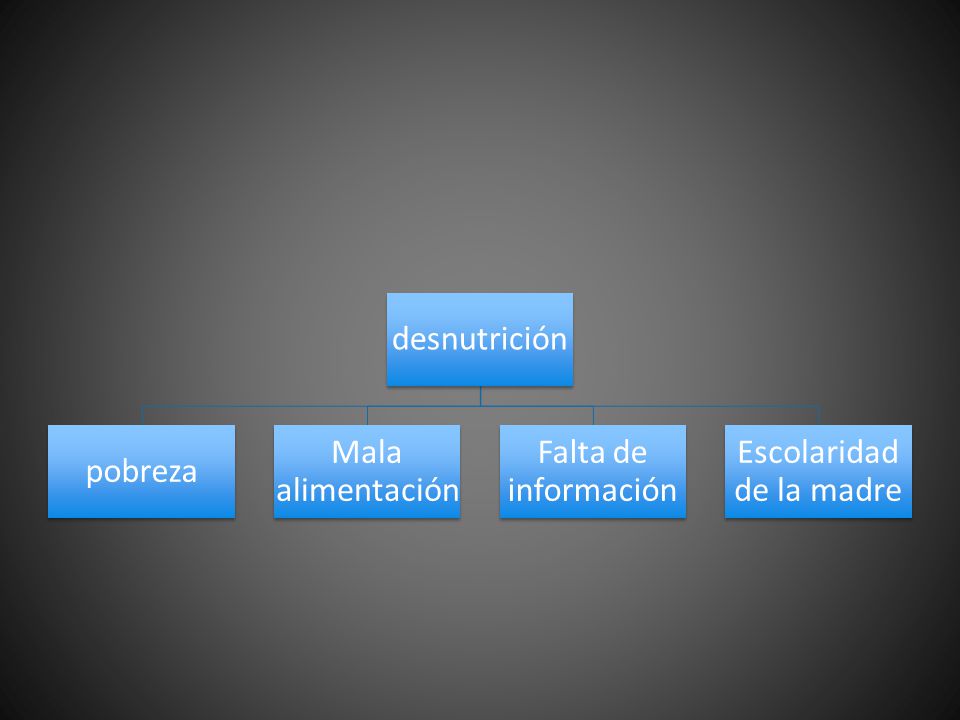 desnutrición

pobreza

Mala alimentación

Falta de información

Escolaridad de la madre